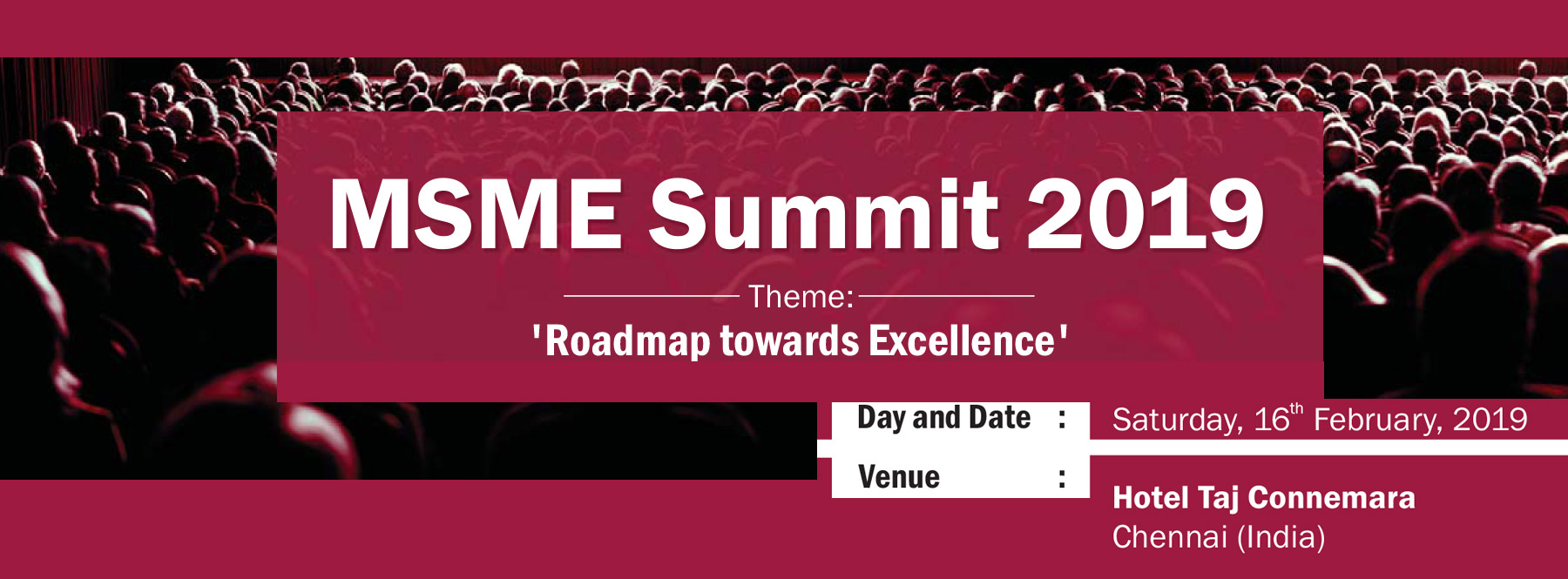 MSME Summit 2019

Theme:

'Roadmap towards Excellence'

Day and Date : Saturday, 16th February, 2019

Venue : Hotel Taj Connemara
Chennai (India)